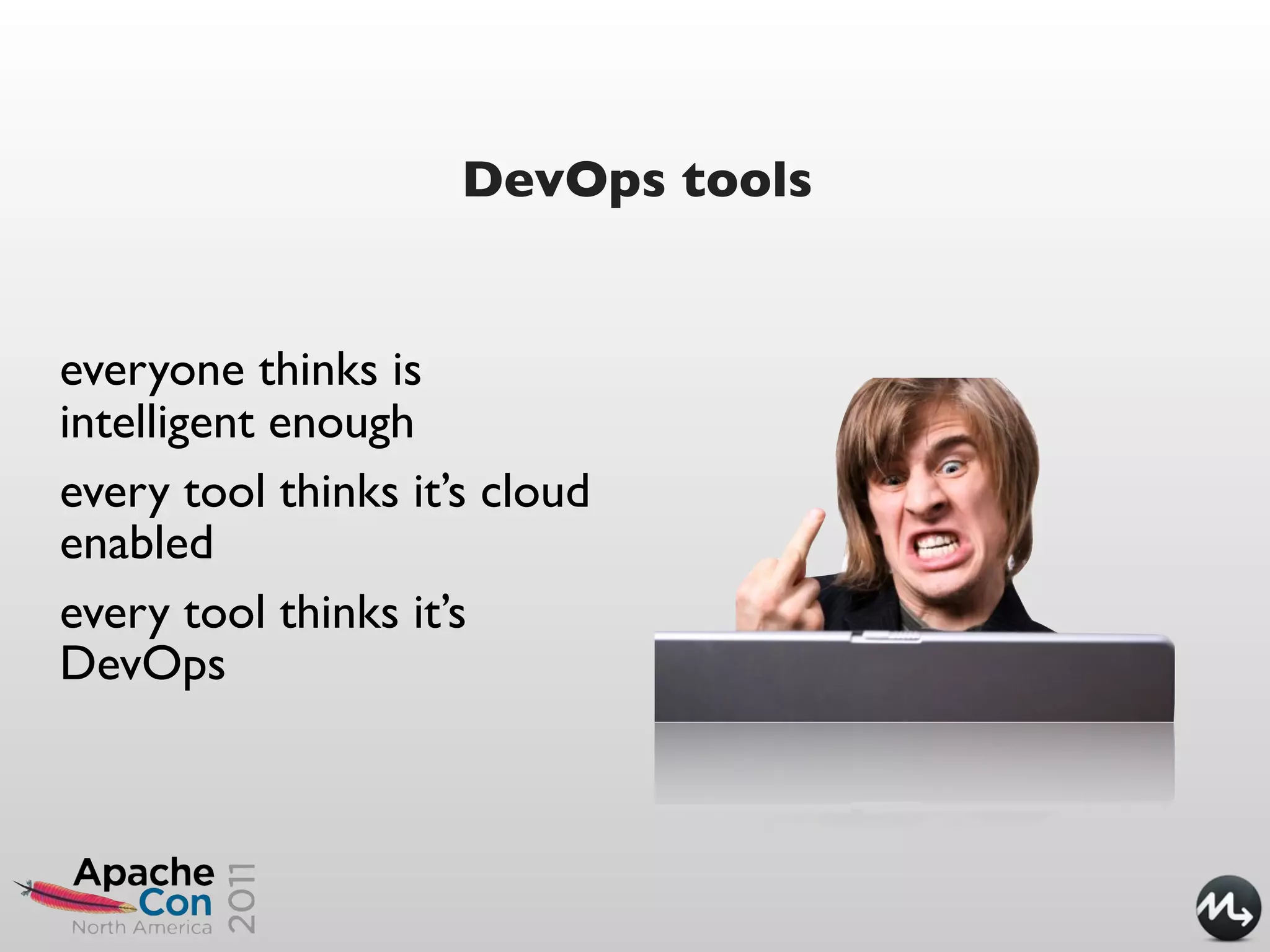 DevOps tools

everyone thinks is intelligent enough

every tool thinks it's cloud enabled

every tool thinks it's DevOps

Apache Con North America 2011